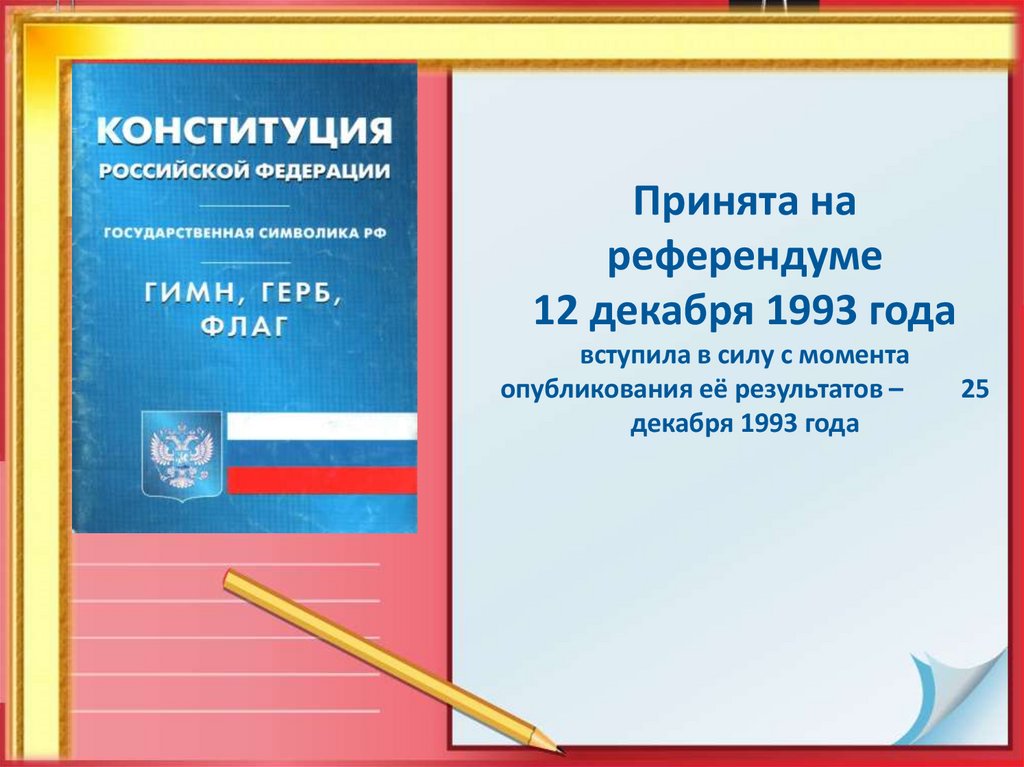 КОНСТИТУЦИЯ
РОССИЙСКОЙ ФЕДЕРАЦИИ

ГОСУДАРСТВЕННАЯ СИМВОЛИКА РФ

ГИМН, ГЕРБ, ФЛАГ

Принята на референдуме 12 декабря 1993 года
вступила в силу с момента опубликования её результатов – 25 декабря 1993 года